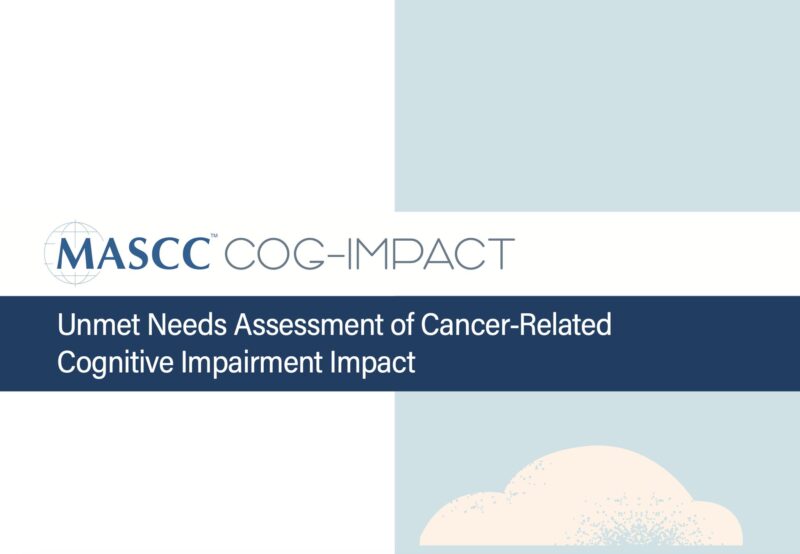 MASCC™ COG-IMPACT

Unmet Needs Assessment of Cancer-Related Cognitive Impairment Impact